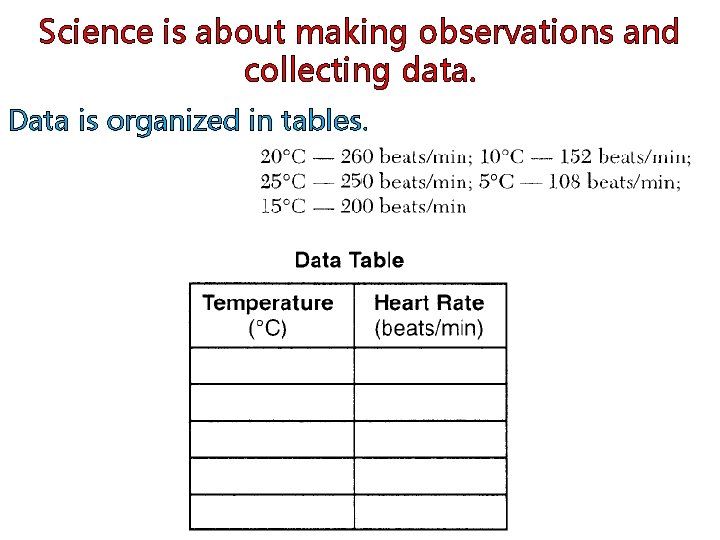 Science is about making observations and collecting data.

Data is organized in tables.

20°C — 260 beats/min; 10°C — 152 beats/min; 25°C — 250 beats/min; 5°C — 108 beats/min; 15°C — 200 beats/min

Data Table

| Temperature (°C) | Heart Rate (beats/min) |
|---|---|
| | |
| | |
| | |
| | |
| | |